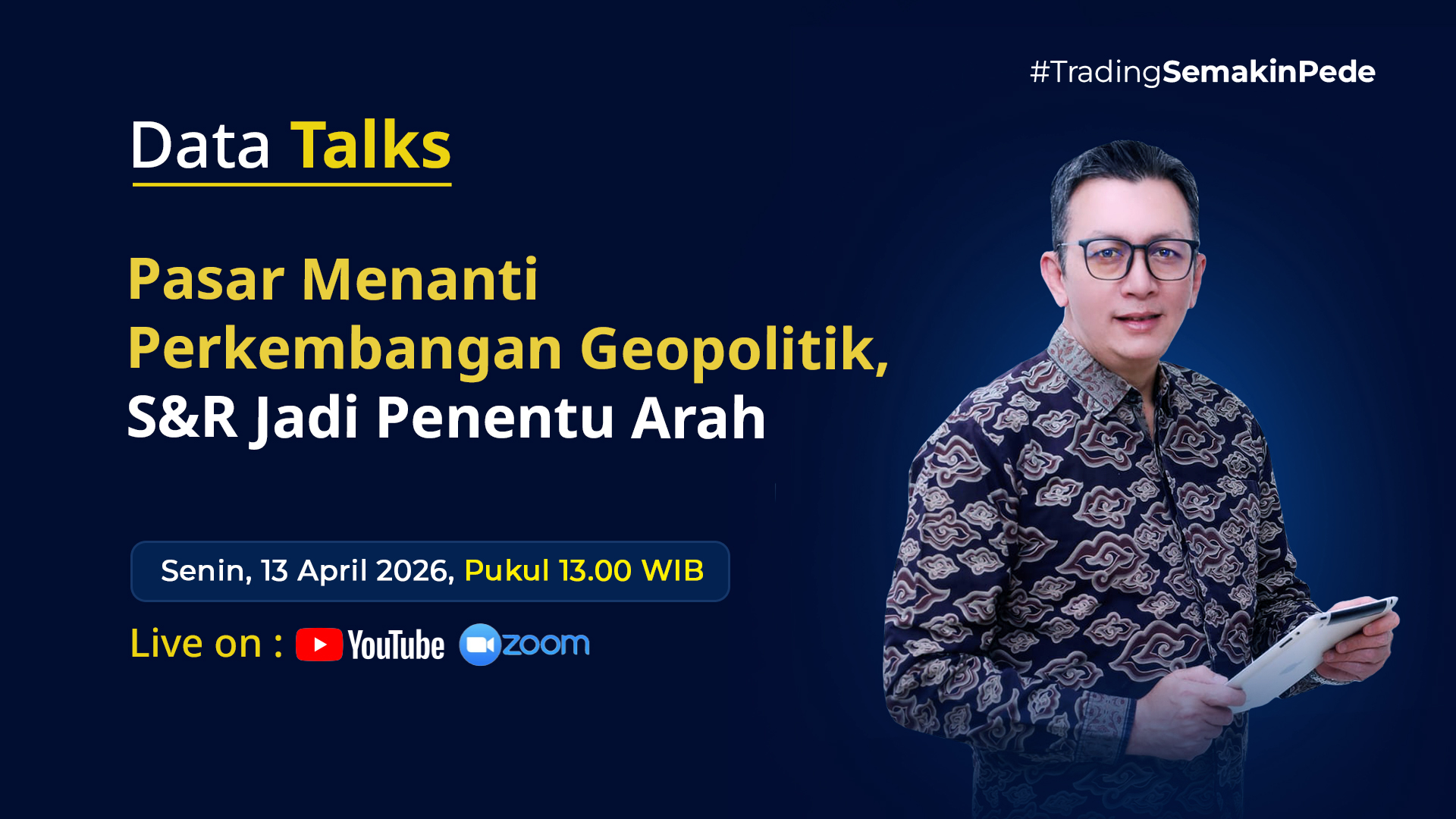 #TradingSemakinPede

Data Talks

Pasar Menanti Perkembangan Geopolitik, S&R Jadi Penentu Arah

Senin, 13 April 2026, Pukul 13.00 WIB

Live on : YouTube zoom